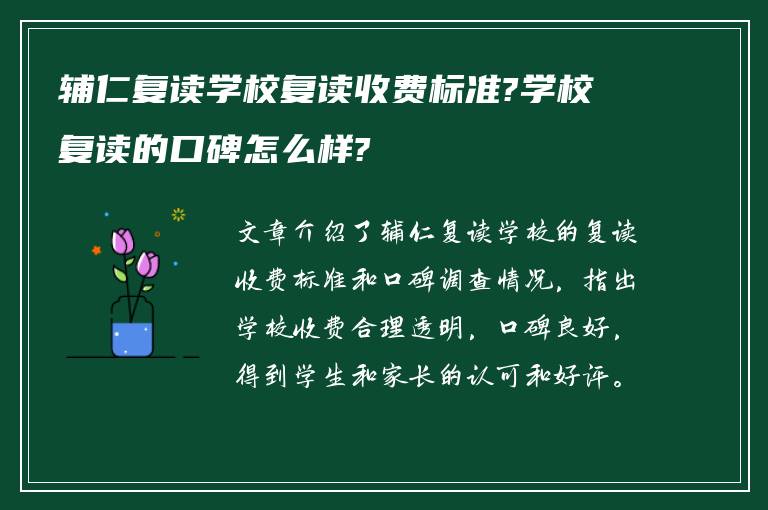 辅仁复读学校复读收费标准?学校复读的口碑怎么样?

文章介绍了辅仁复读学校的复读收费标准和口碑调查情况，指出学校收费合理透明，口碑良好，得到学生和家长的认可和好评。